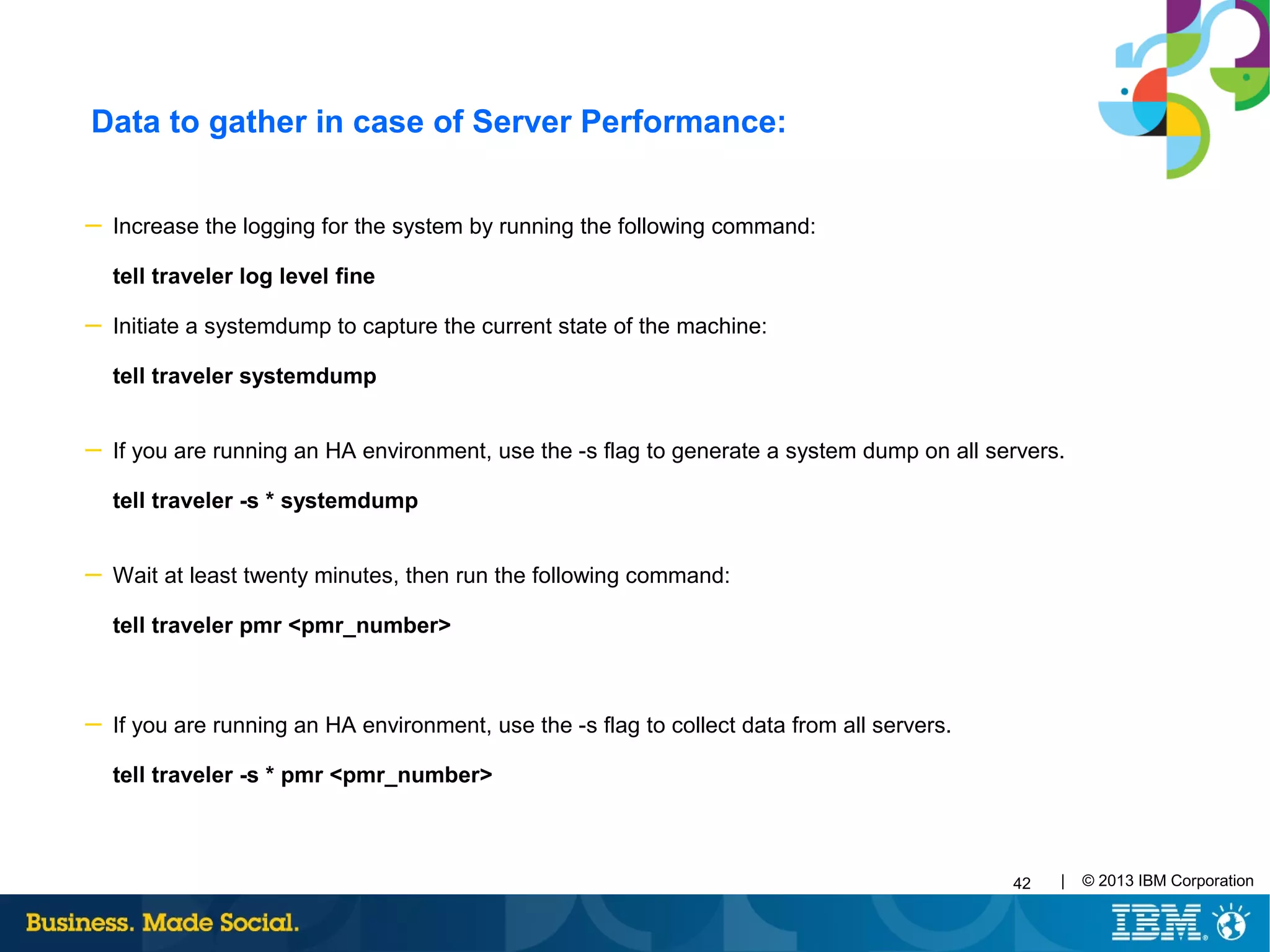 Data to gather in case of Server Performance:

– Increase the logging for the system by running the following command:

tell traveler log level fine

– Initiate a systemdump to capture the current state of the machine:

tell traveler systemdump

– If you are running an HA environment, use the -s flag to generate a system dump on all servers.

tell traveler -s * systemdump

– Wait at least twenty minutes, then run the following command:

tell traveler pmr <pmr_number>

– If you are running an HA environment, use the -s flag to collect data from all servers.

tell traveler -s * pmr <pmr_number>

42 | © 2013 IBM Corporation

Business. Made Social.

IBM